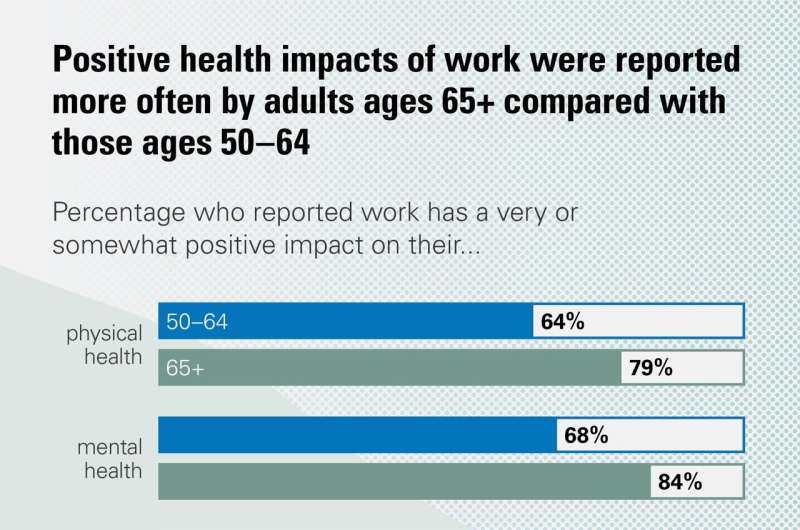 Positive health impacts of work were reported more often by adults ages 65+ compared with those ages 50–64

Percentage who reported work has a very or somewhat positive impact on their...

physical health
50–64 64%
65+ 79%

mental health
68%
84%